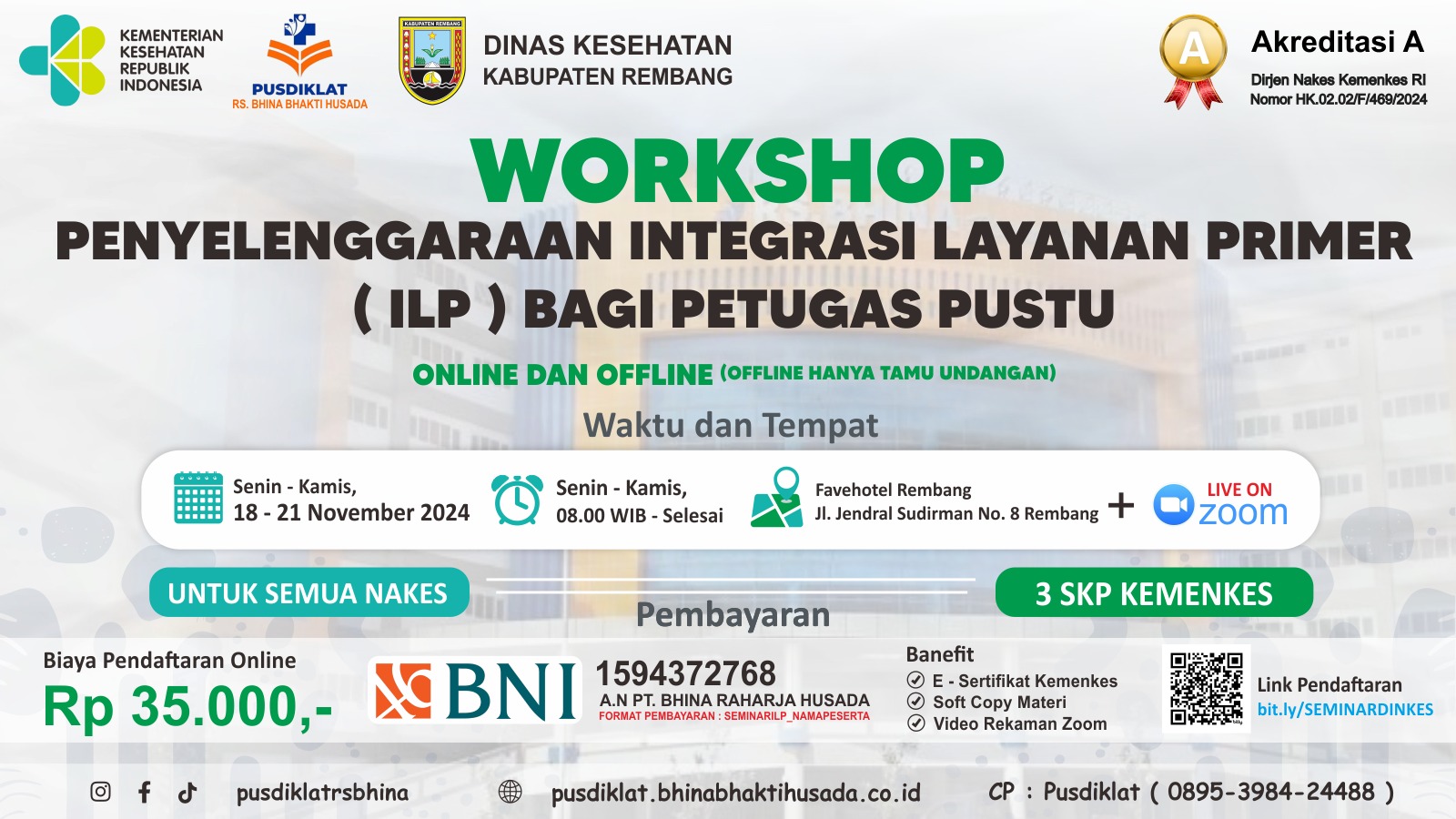 KEMENTERIAN KESEHATAN REPUBLIK INDONESIA

PUSDIKLAT
RS. BHINA BHAKTI HUSADA

KABUPATEN REMBANG

DINAS KESEHATAN
KABUPATEN REMBANG

A

Akreditasi A
Dirjen Nakes Kemenkes RI
Nomor HK.02.02/F/469/2024

WORKSHOP
PENYELENGGARAAN INTEGRASI LAYANAN PRIMER ( ILP ) BAGI PETUGAS PUSTU

ONLINE DAN OFFLINE (OFFLINE HANYA TAMU UNDANGAN)

Waktu dan Tempat

Senin - Kamis,
18 - 21 November 2024

Senin - Kamis,
08.00 WIB - Selesai

Favehotel Rembang
Jl. Jendral Sudirman No. 8 Rembang

+

LIVE ON
zoom

UNTUK SEMUA NAKES

3 SKP KEMENKES

Pembayaran

Biaya Pendaftaran Online
Rp 35.000,-

BNI

1594372768
A.N PT. BHINA RAHARJA HUSADA
FORMAT PEMBAYARAN : SEMINARILP_NAMAPESERTA

Banefit
E - Sertifikat Kemenkes
Soft Copy Materi
Video Rekaman Zoom

Link Pendaftaran
bit.ly/SEMINARDINKES

pusdiklatrsbhina

pusdiklat.bhinabhaktihusada.co.id

CP : Pusdiklat ( 0895-3984-24488 )